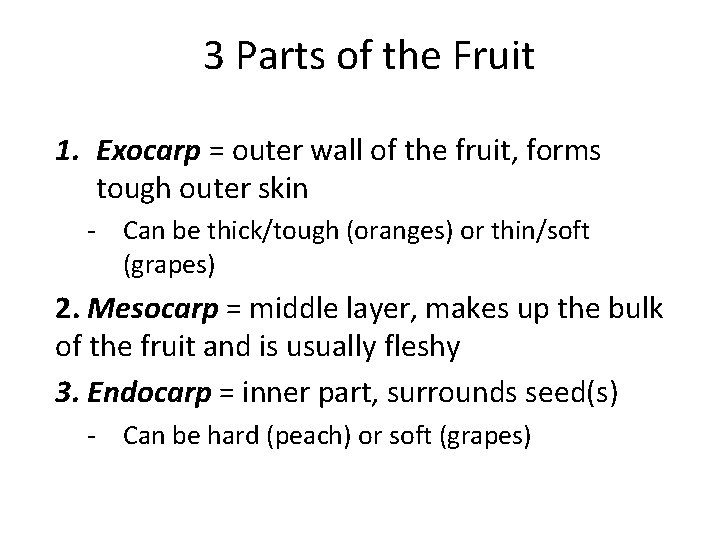 3 Parts of the Fruit

1. Exocarp = outer wall of the fruit, forms tough outer skin

- Can be thick/tough (oranges) or thin/soft (grapes)

2. Mesocarp = middle layer, makes up the bulk of the fruit and is usually fleshy

3. Endocarp = inner part, surrounds seed(s)

- Can be hard (peach) or soft (grapes)